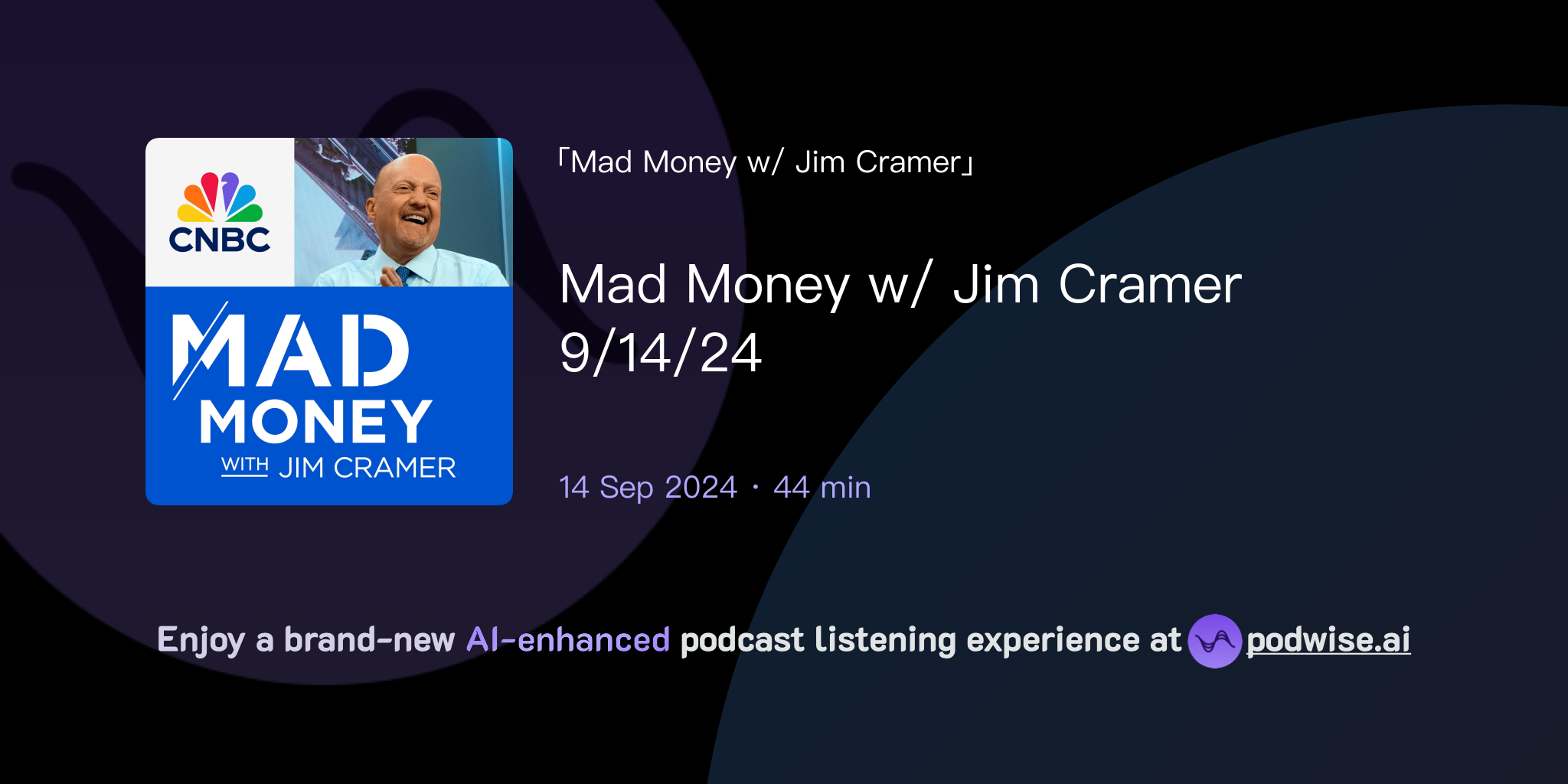 CNBC

MAD MONEY WITH JIM CRAMER

「Mad Money w/ Jim Cramer」

Mad Money w/ Jim Cramer 9/14/24

14 Sep 2024 · 44 min

Enjoy a brand-new AI-enhanced podcast listening experience at podwise.ai